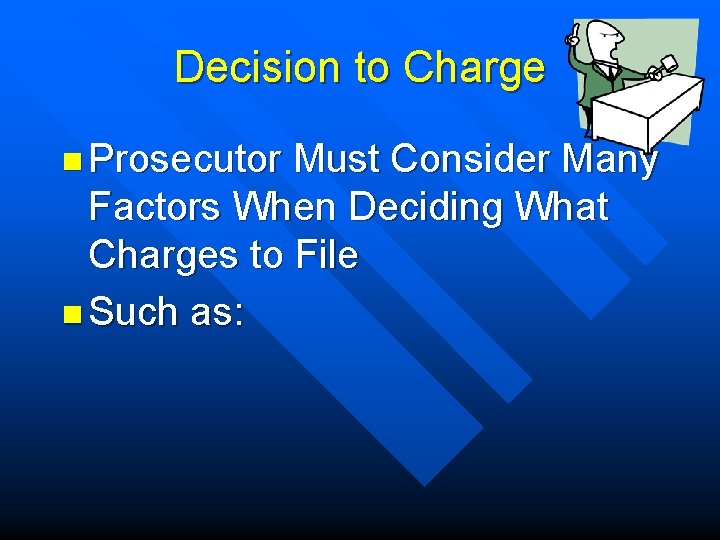 Decision to Charge

Prosecutor Must Consider Many Factors When Deciding What Charges to File

Such as: